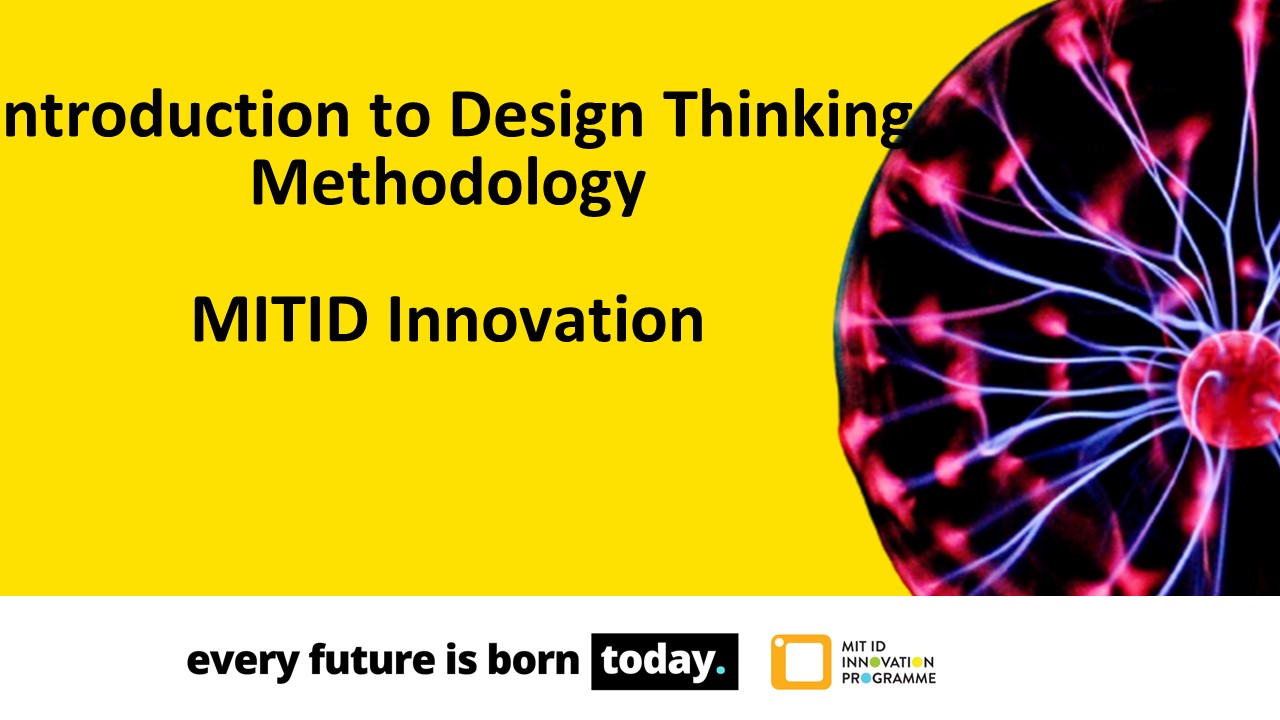 ntroduction to Design Thinking Methodology

MITID Innovation

every future is born today.

MIT ID INNOVATION PROGRAMME